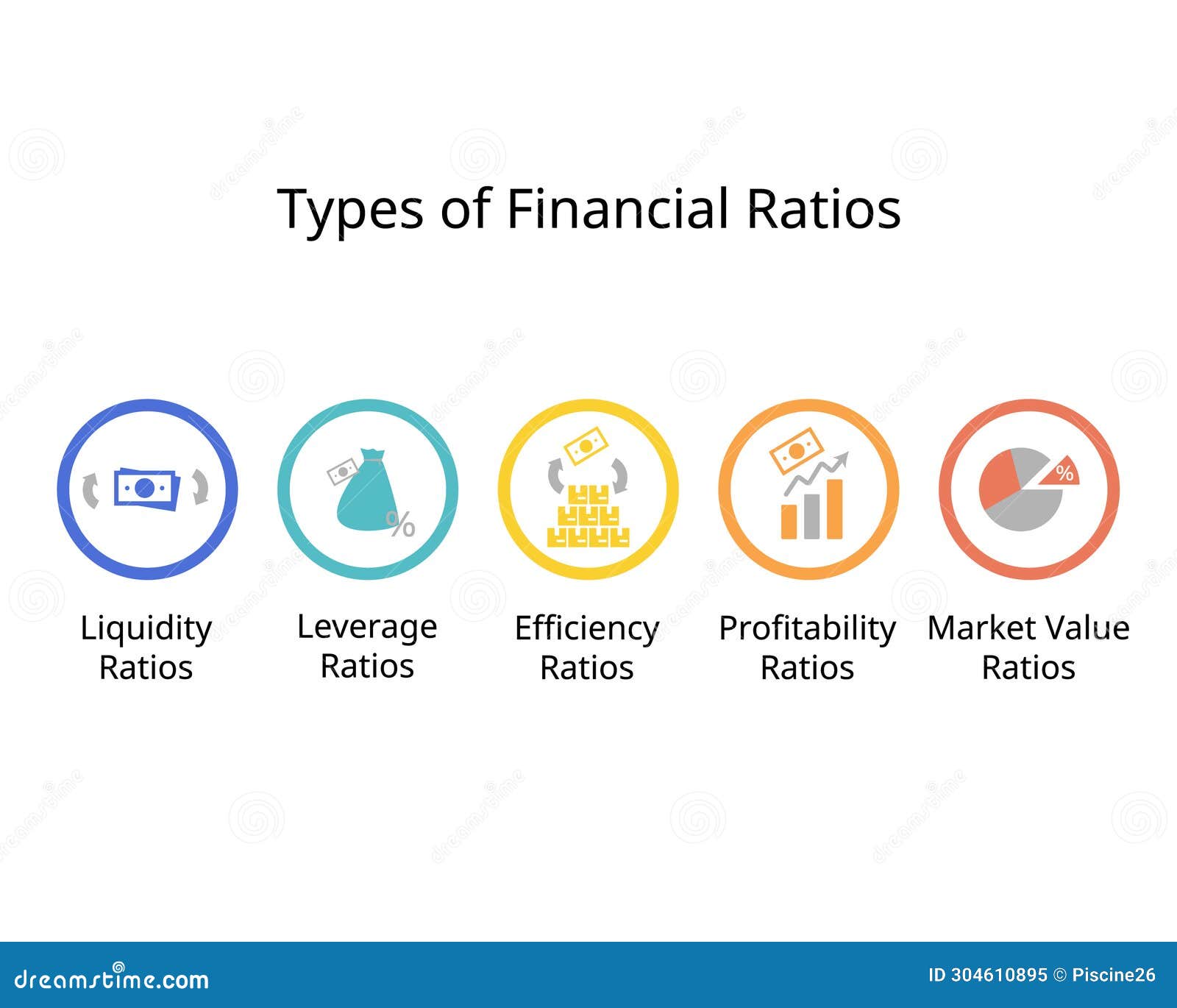 Types of Financial Ratios

%

%

Liquidity Ratios

Leverage Ratios

Efficiency Ratios

Profitability Ratios

Market Value Ratios

dreamstime.com

ID 304610895 © Piscine26